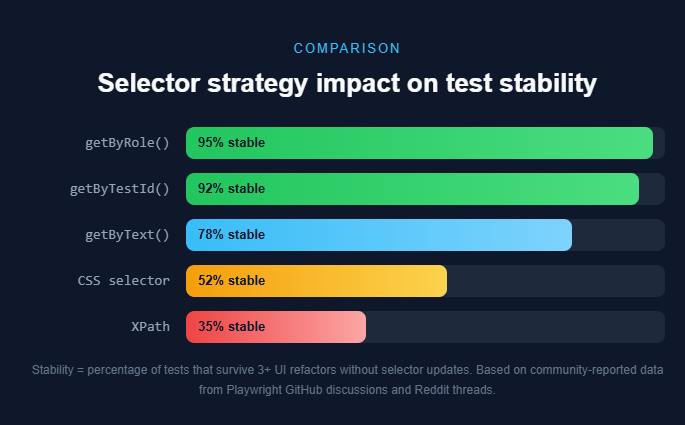 COMPARISON

Selector strategy impact on test stability

getByRole() 95% stable

getByTestId() 92% stable

getByText() 78% stable

CSS selector 52% stable

XPath 35% stable

Stability = percentage of tests that survive 3+ UI refactors without selector updates. Based on community-reported data from Playwright GitHub discussions and Reddit threads.